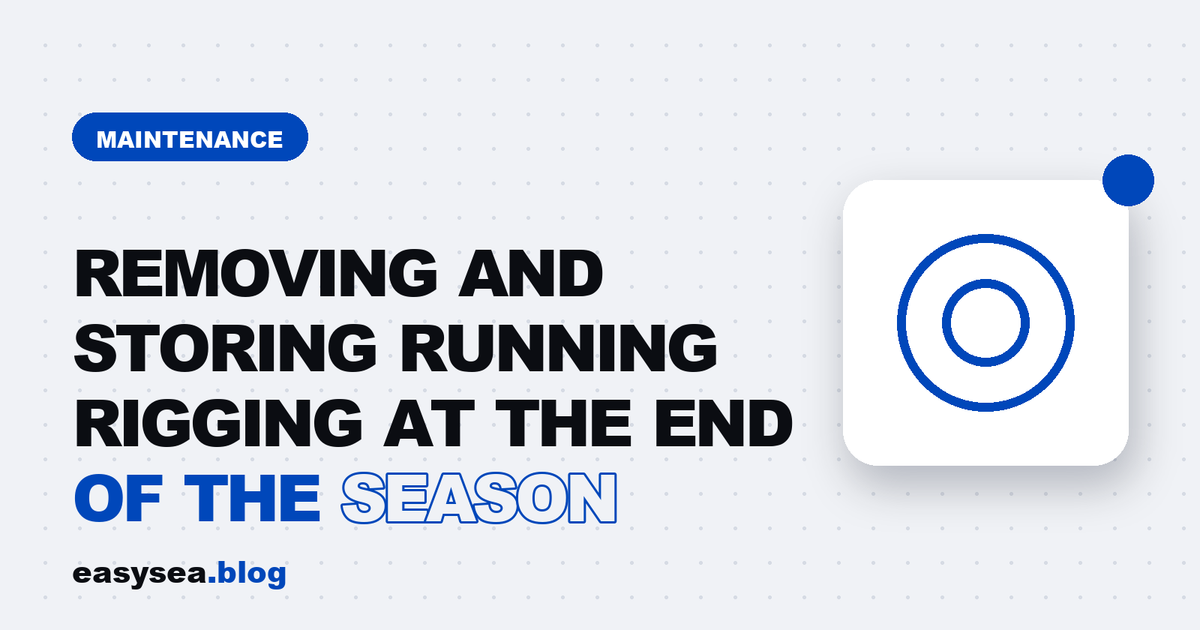 MAINTENANCE

REMOVING AND STORING RUNNING RIGGING AT THE END OF THE SEASON

easysea.blog